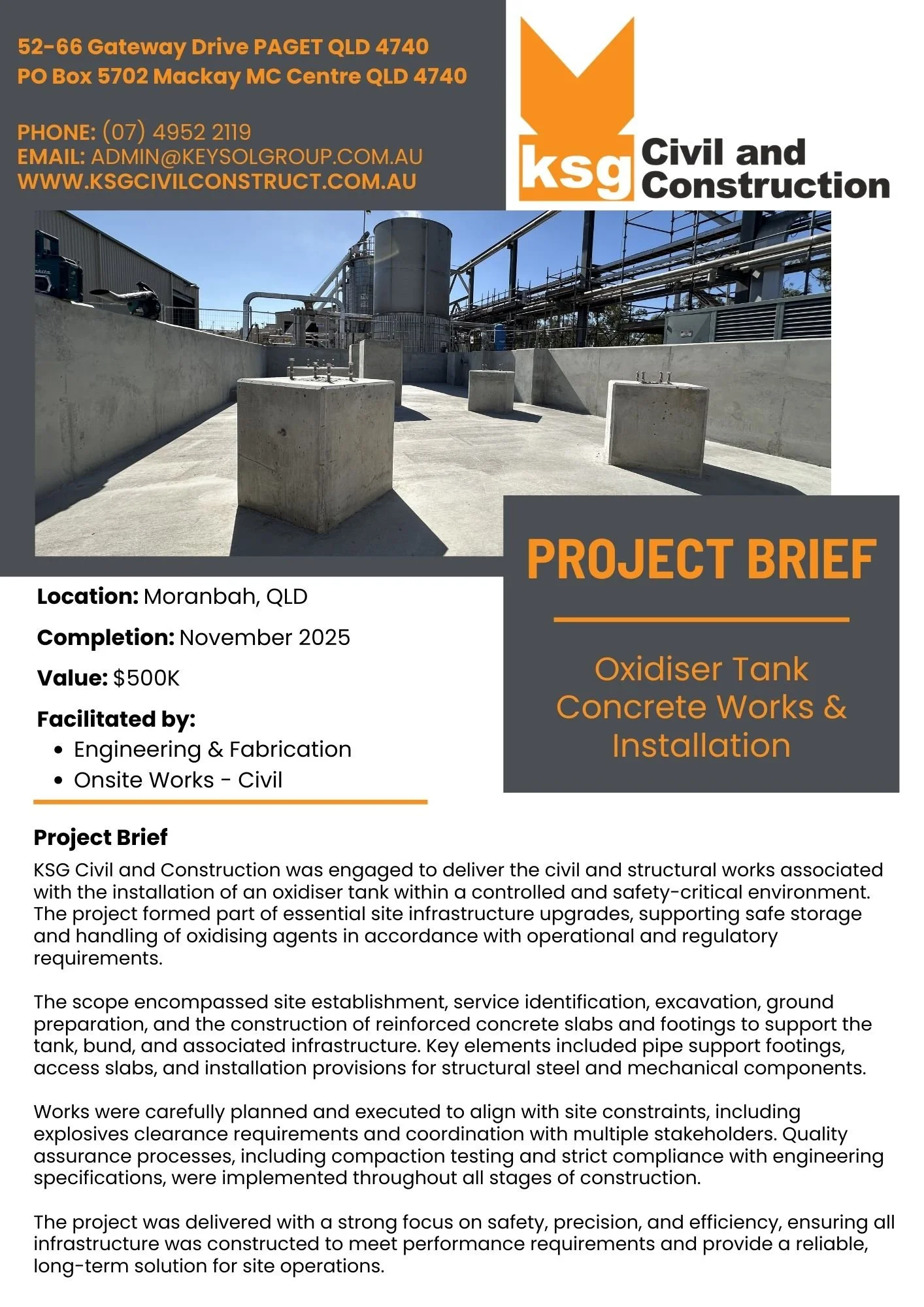 52-66 Gateway Drive PAGET QLD 4740
PO Box 5702 Mackay MC Centre QLD 4740

PHONE: (07) 4952 2119
EMAIL: ADMIN@KEYSOLGROUP.COM.AU
WWW.KSGCIVILCONSTRUCT.COM.AU

ksg Civil and Construction

PROJECT BRIEF

Oxidiser Tank Concrete Works & Installation

Location: Moranbah, QLD

Completion: November 2025

Value: $500K

Facilitated by:
- Engineering & Fabrication
- Onsite Works - Civil

Project Brief
KSG Civil and Construction was engaged to deliver the civil and structural works associated with the installation of an oxidiser tank within a controlled and safety-critical environment. The project formed part of essential site infrastructure upgrades, supporting safe storage and handling of oxidising agents in accordance with operational and regulatory requirements.

The scope encompassed site establishment, service identification, excavation, ground preparation, and the construction of reinforced concrete slabs and footings to support the tank, bund, and associated infrastructure. Key elements included pipe support footings, access slabs, and installation provisions for structural steel and mechanical components.

Works were carefully planned and executed to align with site constraints, including explosives clearance requirements and coordination with multiple stakeholders. Quality assurance processes, including compaction testing and strict compliance with engineering specifications, were implemented throughout all stages of construction.

The project was delivered with a strong focus on safety, precision, and efficiency, ensuring all infrastructure was constructed to meet performance requirements and provide a reliable, long-term solution for site operations.